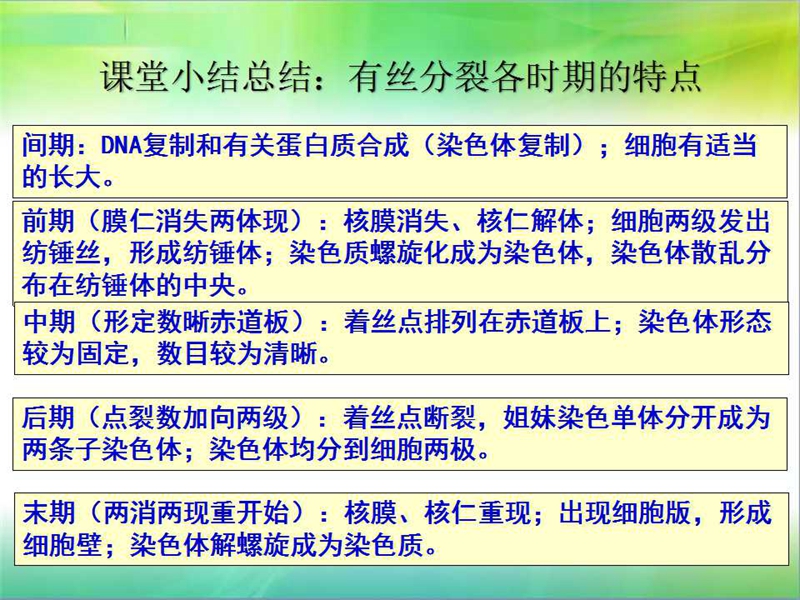 课堂小结总结：有丝分裂各时期的特点

间期：DNA复制和有关蛋白质合成（染色体复制）；细胞有适当的长大。

前期（膜仁消失两体现）：核膜消失、核仁解体；细胞两级发出纺锤丝，形成纺锤体；染色质螺旋化成为染色体，染色体散乱分布在纺锤体的中央。

中期（形定数晰赤道板）：着丝点排列在赤道板上；染色体形态较为固定，数目较为清晰。

后期（点裂数加向两级）：着丝点断裂，姐妹染色单体分开成为两条子染色体；染色体均分到细胞两极。

末期（两消两现重开始）：核膜、核仁重现；出现细胞版，形成细胞壁；染色体解螺旋成为染色质。